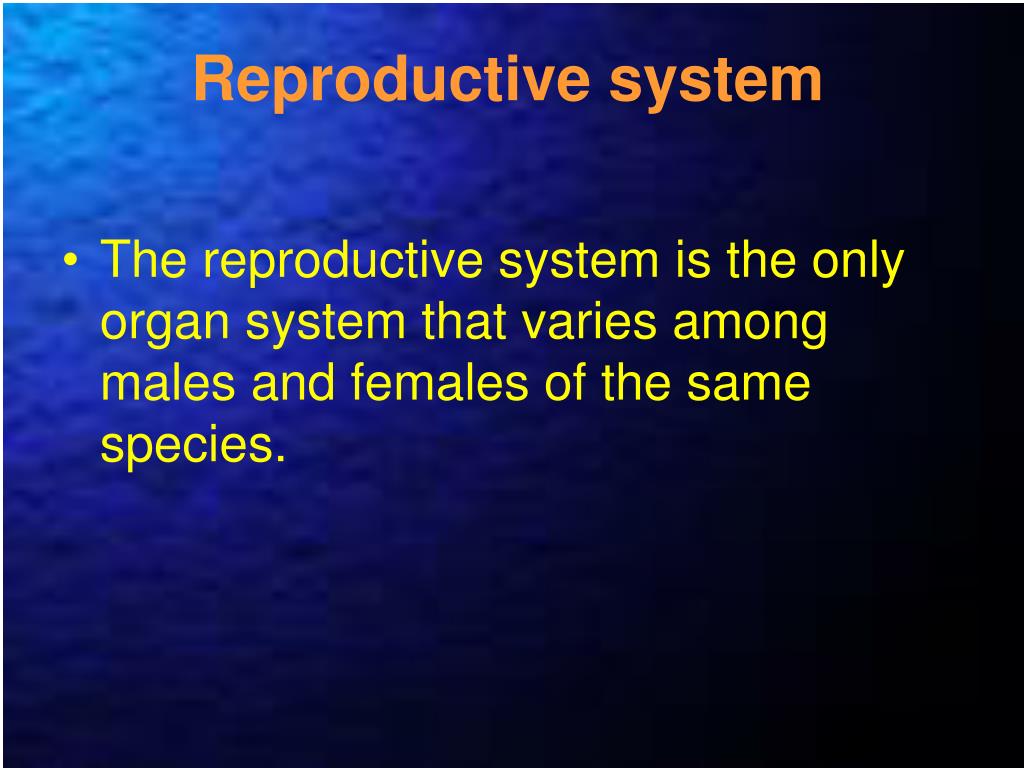 Reproductive system

• The reproductive system is the only organ system that varies among males and females of the same species.